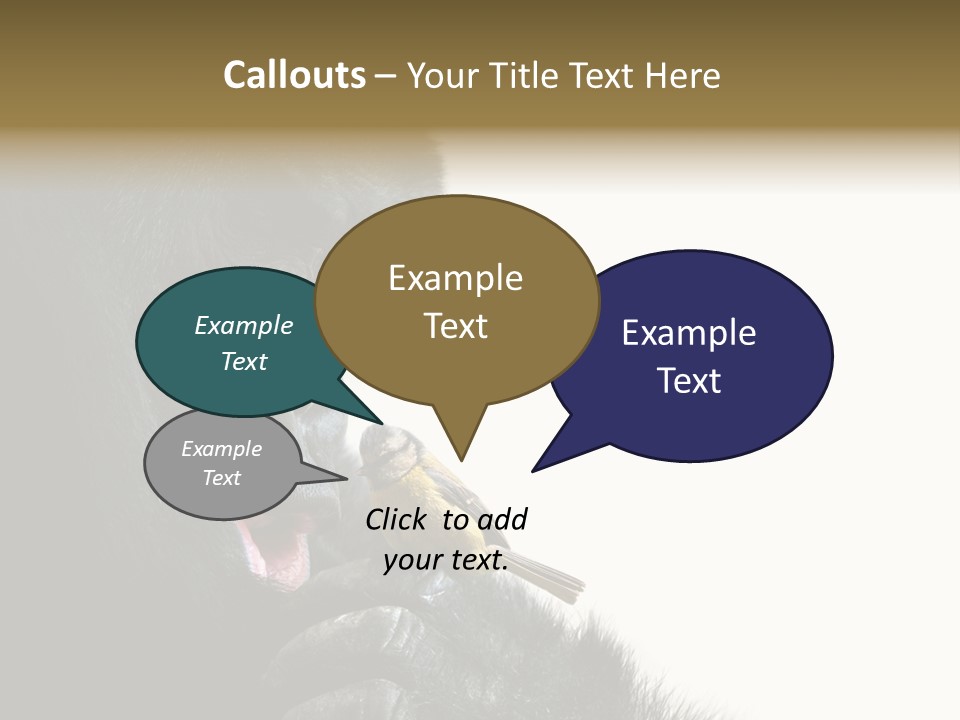 Callouts – Your Title Text Here

Example Text

Example Text

Example Text

Example Text

Click to add your text.